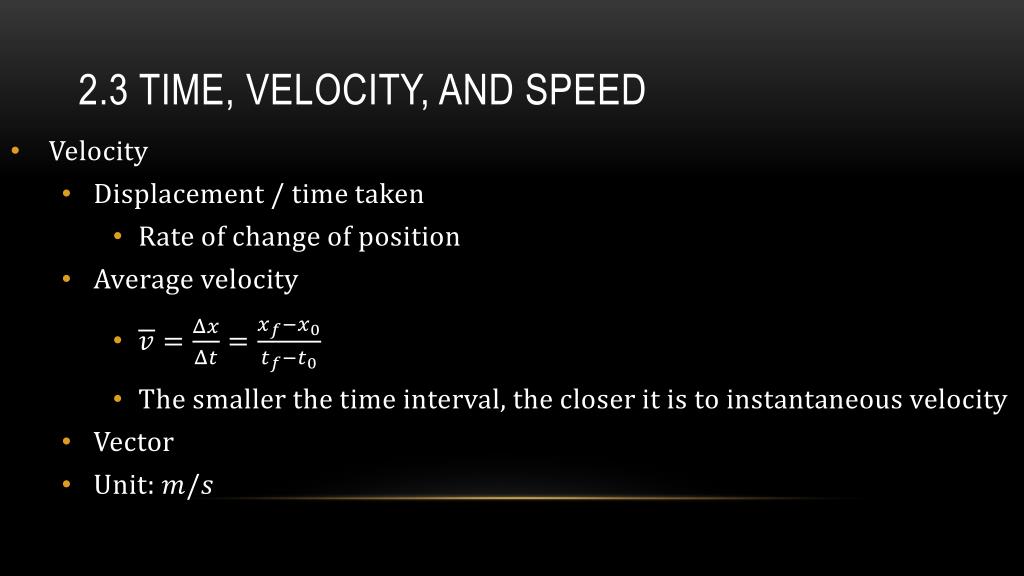 2.3 TIME, VELOCITY, AND SPEED

• Velocity
  • Displacement / time taken
    • Rate of change of position
  • Average velocity
    • $\overline{v} = \frac{\Delta x}{\Delta t} = \frac{x_f - x_0}{t_f - t_0}$
    • The smaller the time interval, the closer it is to instantaneous velocity
  • Vector
  • Unit: $m/s$